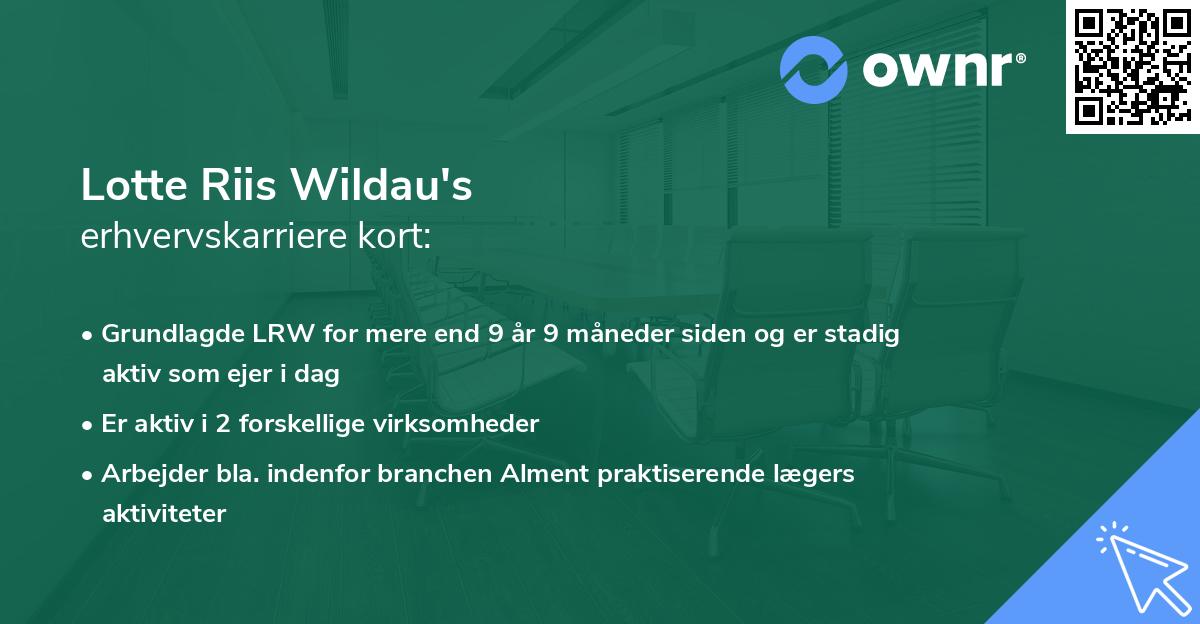 ownr®

Lotte Riis Wildau's
erhvervskarriere kort:

• Grundlagde LRW for mere end 9 år 9 måneder siden og er stadig aktiv som ejer i dag

• Er aktiv i 2 forskellige virksomheder

• Arbejder bla. indenfor branchen Alment praktiserende lægers aktiviteter